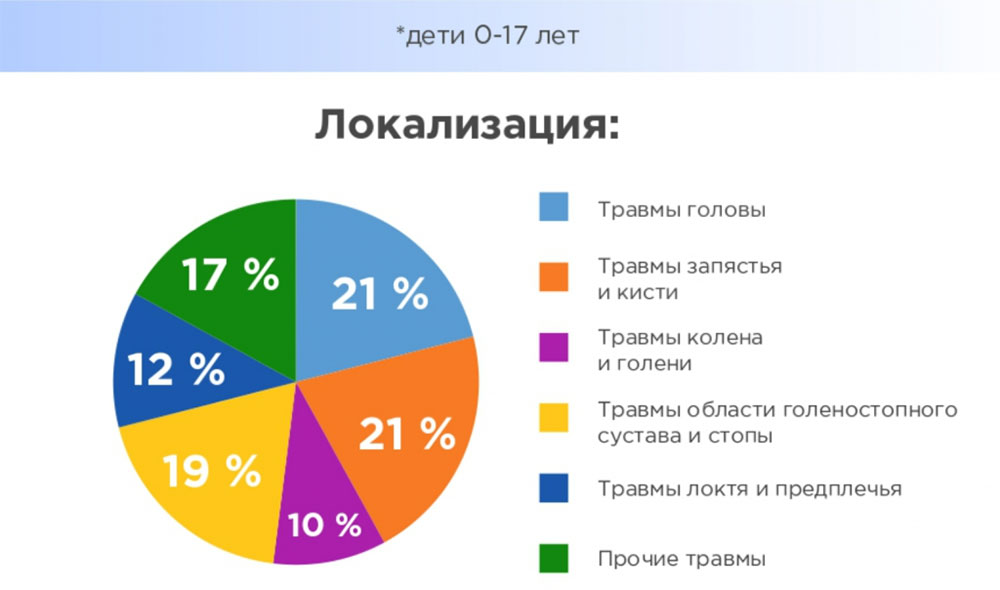 *дети 0-17 лет

Локализация:

17 %
21 %
12 %
21 %
19 %
10 %

Травмы головы

Травмы запястья и кисти

Травмы колена и голени

Травмы области голеностопного сустава и стопы

Травмы локтя и предплечья

Прочие травмы